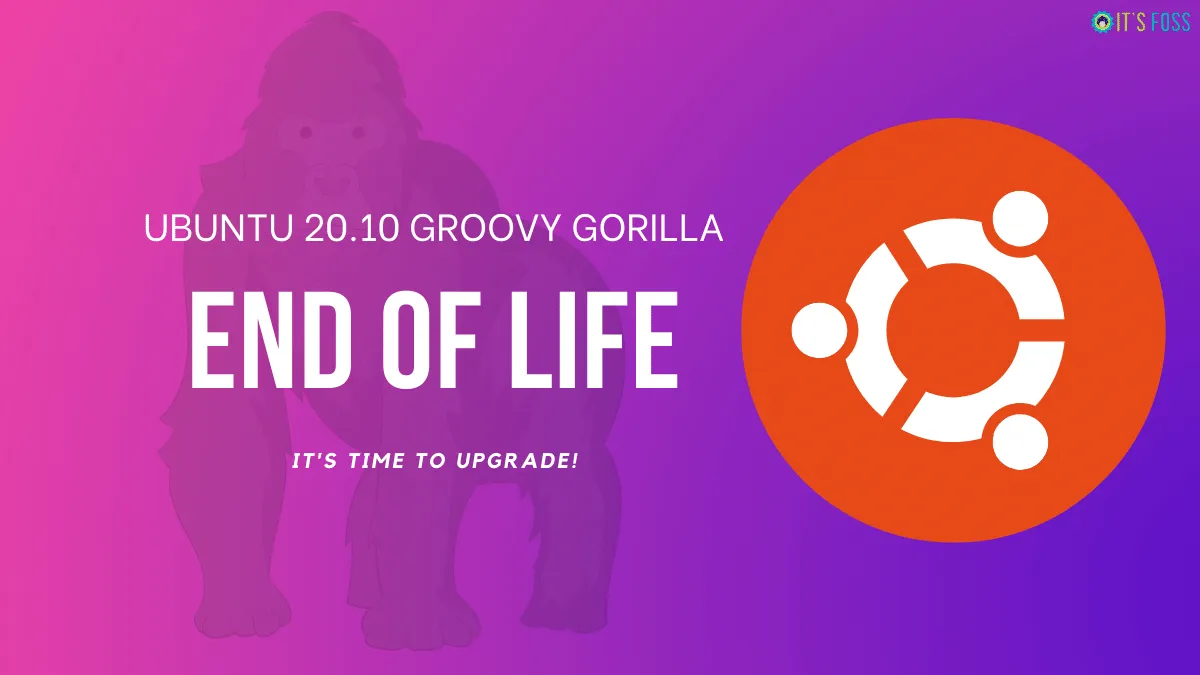 IT'S FOSS

UBUNTU 20.10 GROOVY GORILLA

END OF LIFE

IT'S TIME TO UPGRADE!